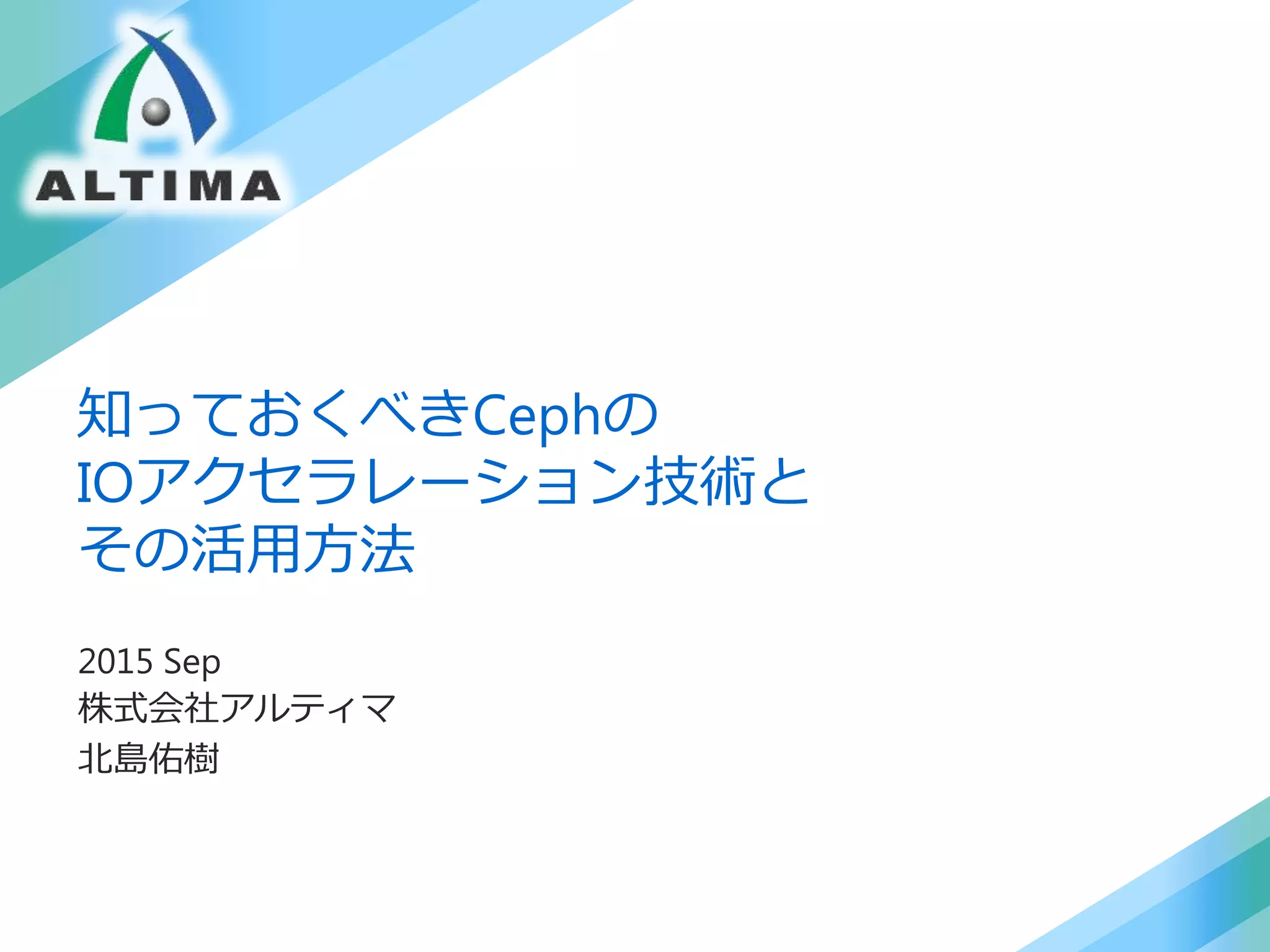 ALTIMA

知っておくべきCephの
IOアクセラレーション技術と
その活用方法

2015 Sep
株式会社アルティマ
北島佑樹